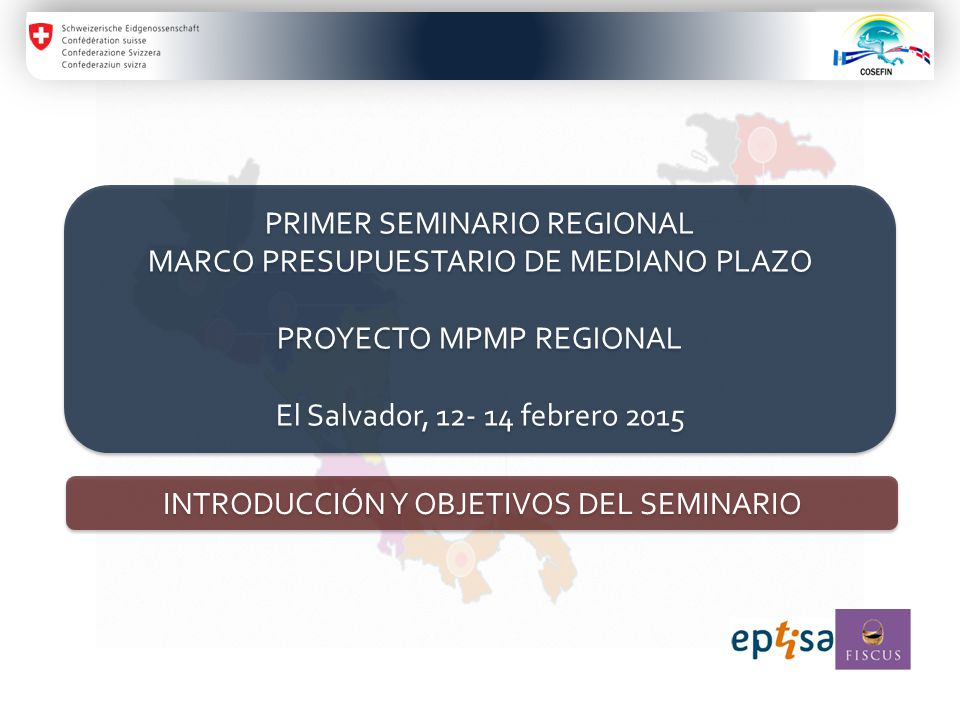 Schweizerische Eidgenossenschaft
Confédération suisse
Confederazione Svizzera
Confederaziun svizra

COSEFIN

PRIMER SEMINARIO REGIONAL
MARCO PRESUPUESTARIO DE MEDIANO PLAZO

PROYECTO MPMP REGIONAL

El Salvador, 12- 14 febrero 2015

INTRODUCCIÓN Y OBJETIVOS DEL SEMINARIO

eptisa

FISCUS